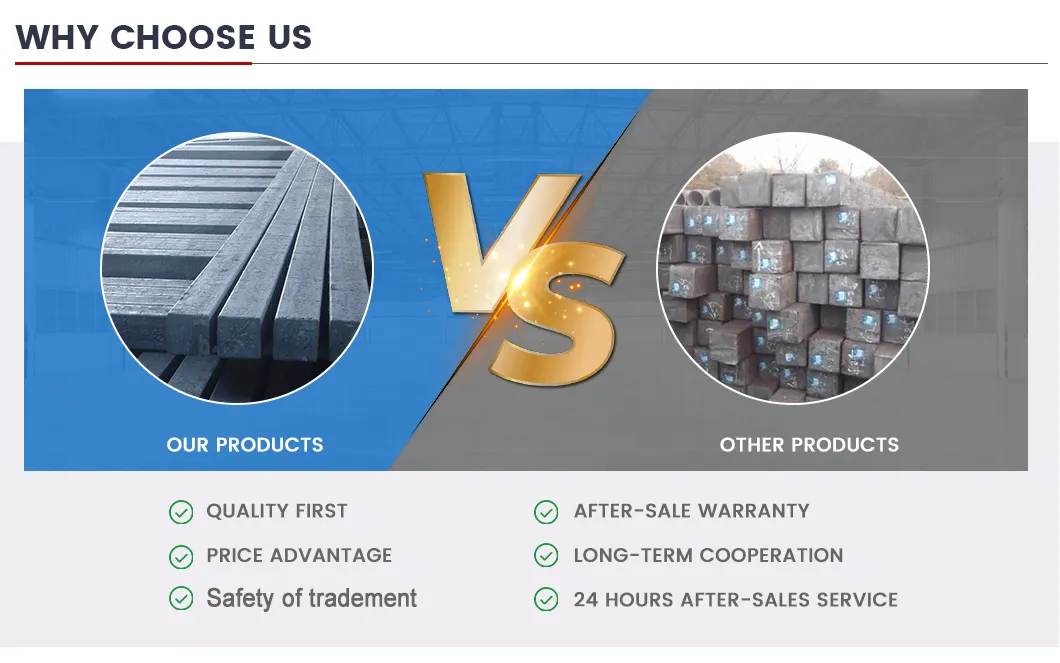 WHY CHOOSE US

VS

OUR PRODUCTS

OTHER PRODUCTS

QUALITY FIRST

PRICE ADVANTAGE

Safety of tradement

AFTER-SALE WARRANTY

LONG-TERM COOPERATION

24 HOURS AFTER-SALES SERVICE